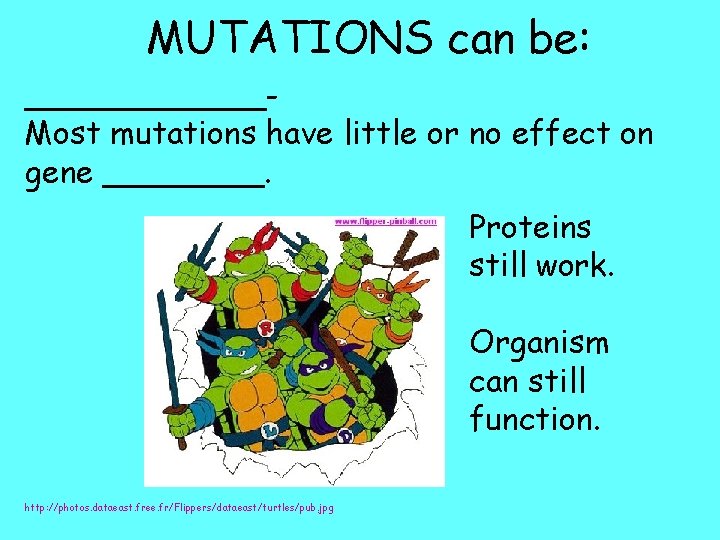 MUTATIONS can be:

____________-
Most mutations have little or no effect on gene ________.

www.flipper-pinball.com

R

L

D

Proteins still work.

Organism can still function.

http://photos.dataeast.free.fr/Flippers/dataeast/turtles/pub.jpg